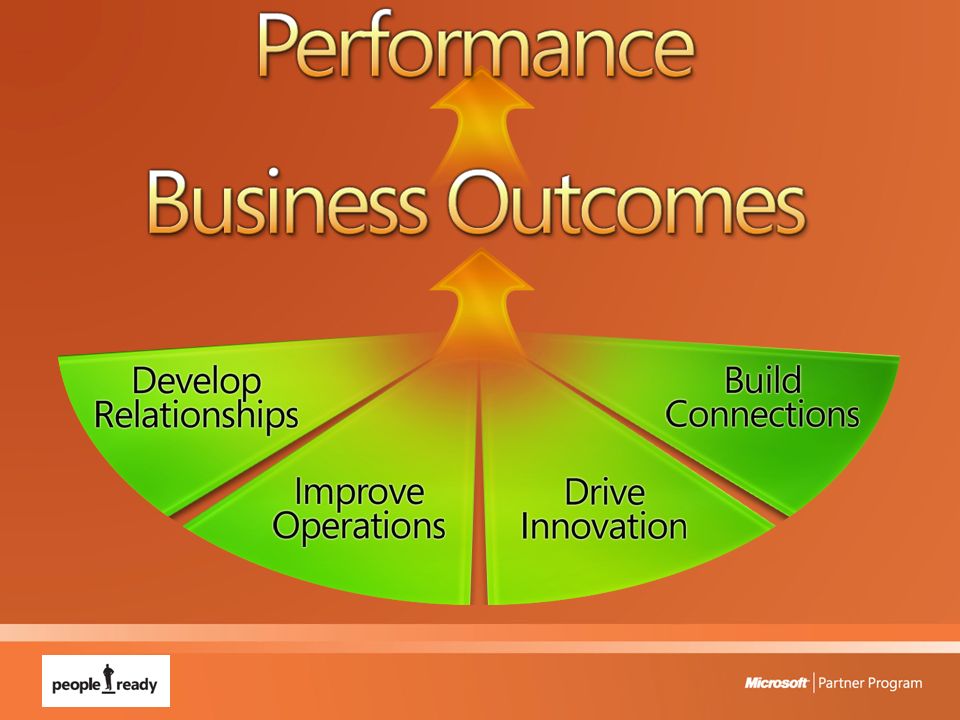 Performance

Business Outcomes

Develop Relationships

Improve Operations

Drive Innovation

Build Connections

people ready

Microsoft | Partner Program